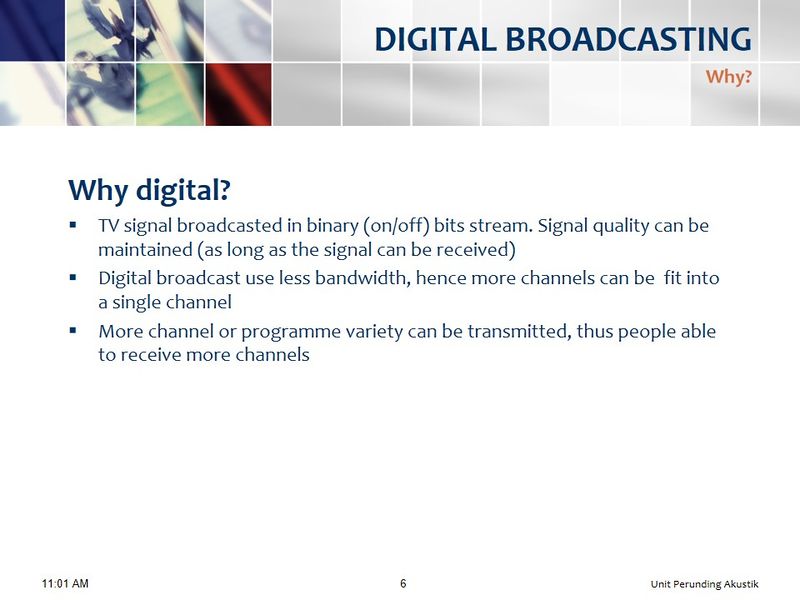 DIGITAL BROADCASTING
Why?

Why digital?

▪ TV signal broadcasted in binary (on/off) bits stream. Signal quality can be maintained (as long as the signal can be received)
▪ Digital broadcast use less bandwidth, hence more channels can be fit into a single channel
▪ More channel or programme variety can be transmitted, thus people able to receive more channels

11:01 AM
6
Unit Perunding Akustik